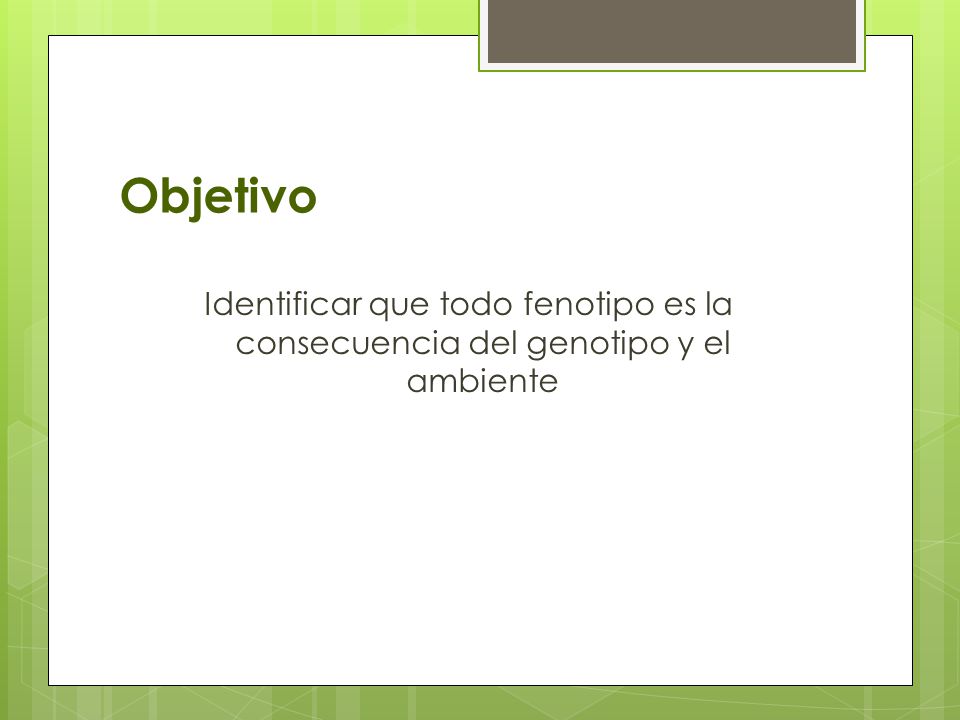 Objetivo

Identificar que todo fenotipo es la consecuencia del genotipo y el ambiente